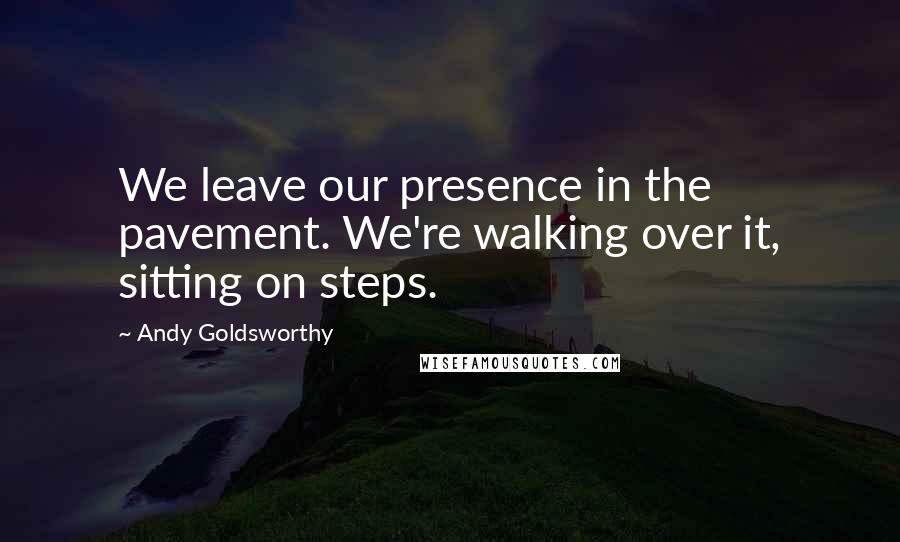 We leave our presence in the pavement. We're walking over it, sitting on steps.

~ Andy Goldsworthy

WISEFAMOUSQUOTES.COM